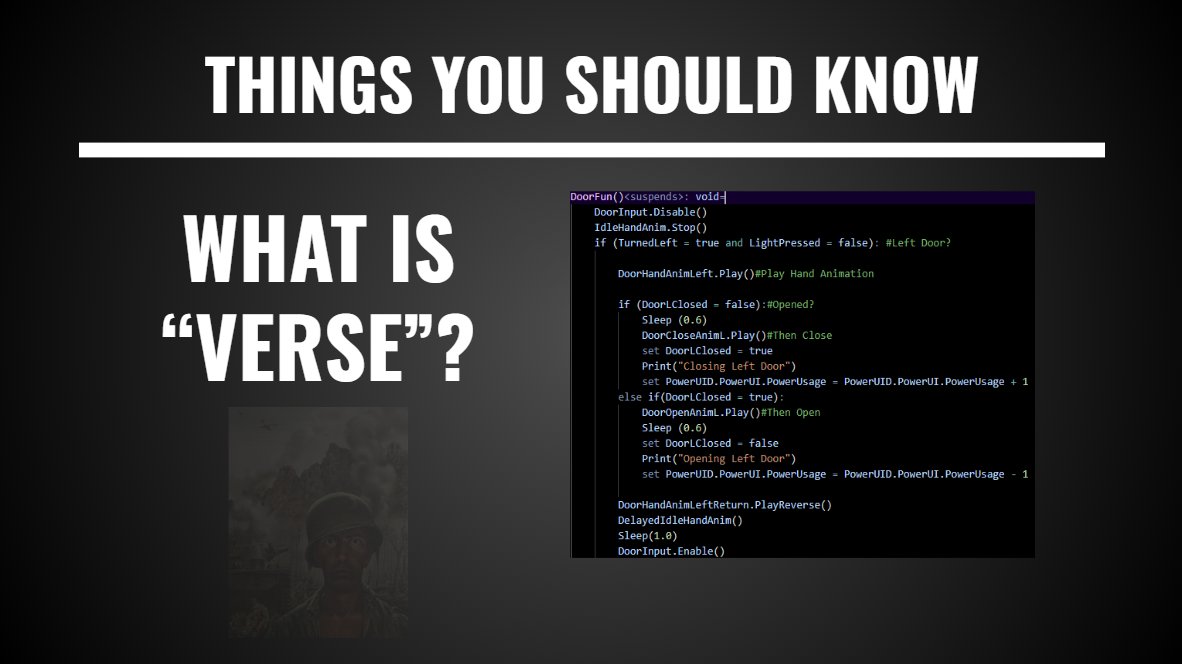 THINGS YOU SHOULD KNOW

WHAT IS "VERSE"?

DoorFun()<suspends>: void=
    DoorInput.Disable()
    IdleHandAnim.Stop()
    if (TurnedLeft = true and LightPressed = false): #Left Door?

        DoorHandAnimLeft.Play()#Play Hand Animation

        if (DoorLClosed = false):#Opened?
            Sleep (0.6)
            DoorCloseAnimL.Play()#Then Close
            set DoorLClosed = true
            Print("Closing Left Door")
            set PowerUID.PowerUI.PowerUsage = PowerUID.PowerUI.PowerUsage + 1
        else if(DoorLClosed = true):
            DoorOpenAnimL.Play()#Then Open
            Sleep (0.6)
            set DoorLClosed = false
            Print("Opening Left Door")
            set PowerUID.PowerUI.PowerUsage = PowerUID.PowerUI.PowerUsage - 1

        DoorHandAnimLeftReturn.PlayReverse()
        DelayedIdleHandAnim()
        Sleep(1.0)
        DoorInput.Enable()